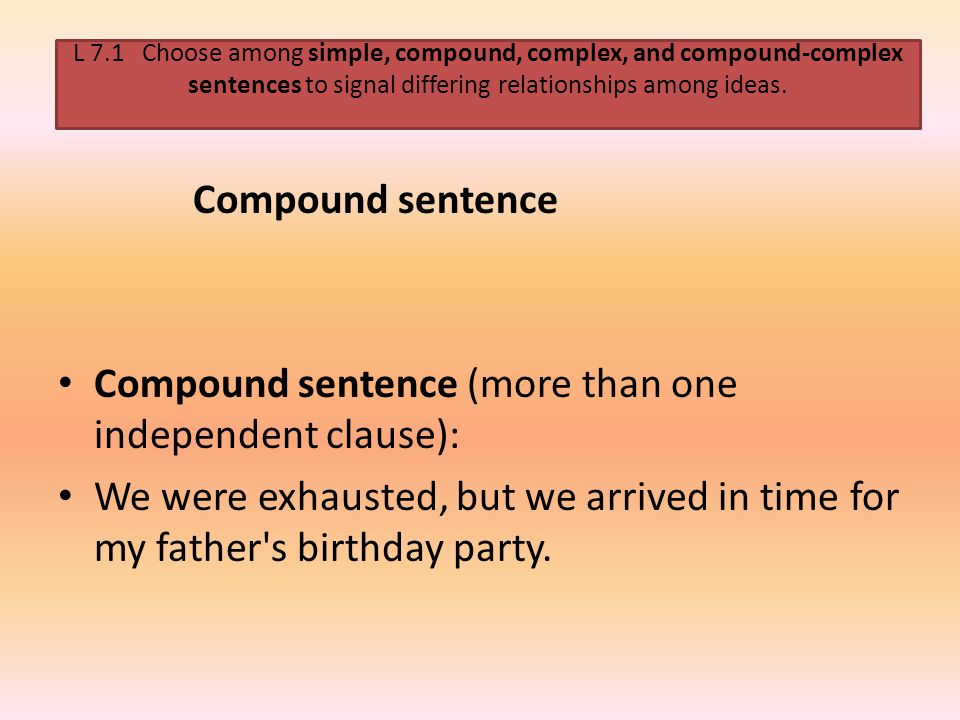 L 7.1 Choose among simple, compound, complex, and compound-complex sentences to signal differing relationships among ideas.

Compound sentence

• Compound sentence (more than one independent clause):
• We were exhausted, but we arrived in time for my father's birthday party.